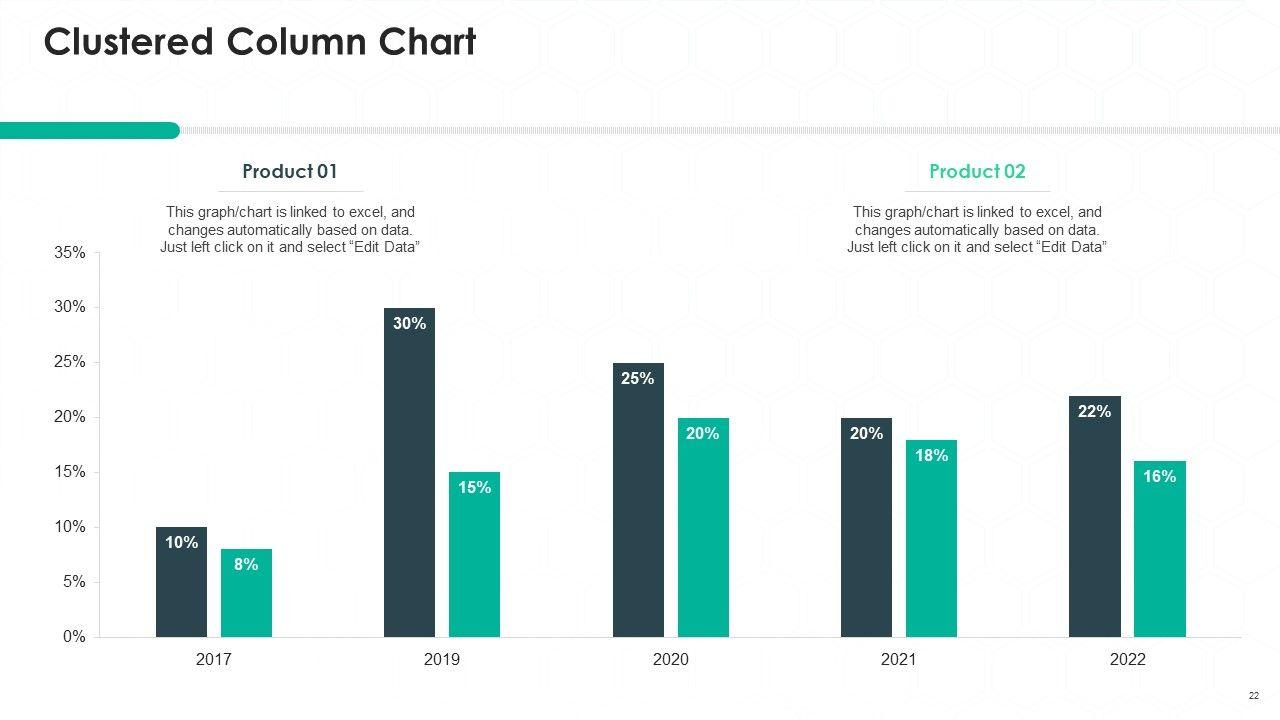 Clustered Column Chart

Product 01

This graph/chart is linked to excel, and changes automatically based on data. Just left click on it and select “Edit Data”

Product 02

This graph/chart is linked to excel, and changes automatically based on data. Just left click on it and select “Edit Data”

35%
30%
25%
20%
15%
10%
5%
0%

10%
8%
30%
15%
25%
20%
20%
18%
22%
16%

2017
2019
2020
2021
2022

22